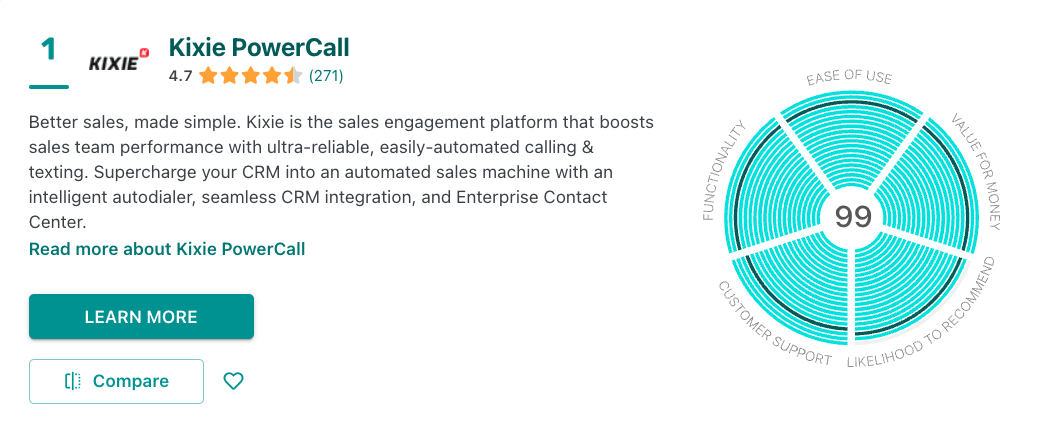 1

KIXIE

Kixie PowerCall
4.7 (271)

Better sales, made simple. Kixie is the sales engagement platform that boosts sales team performance with ultra-reliable, easily-automated calling & texting. Supercharge your CRM into an automated sales machine with an intelligent autodialer, seamless CRM integration, and Enterprise Contact Center.

Read more about Kixie PowerCall

LEARN MORE

Compare

EASE OF USE
VALUE FOR MONEY
LIKELIHOOD TO RECOMMEND
CUSTOMER SUPPORT
FUNCTIONALITY
99